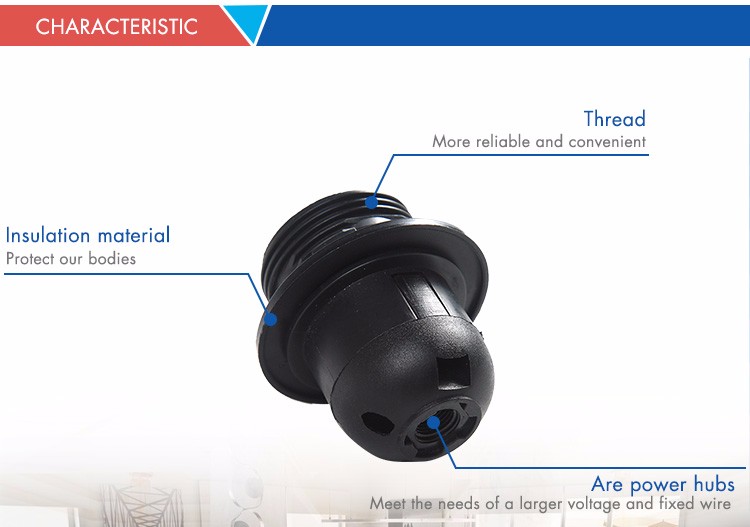 CHARACTERISTIC

Thread
More reliable and convenient

Insulation material
Protect our bodies

Are power hubs
Meet the needs of a larger voltage and fixed wire